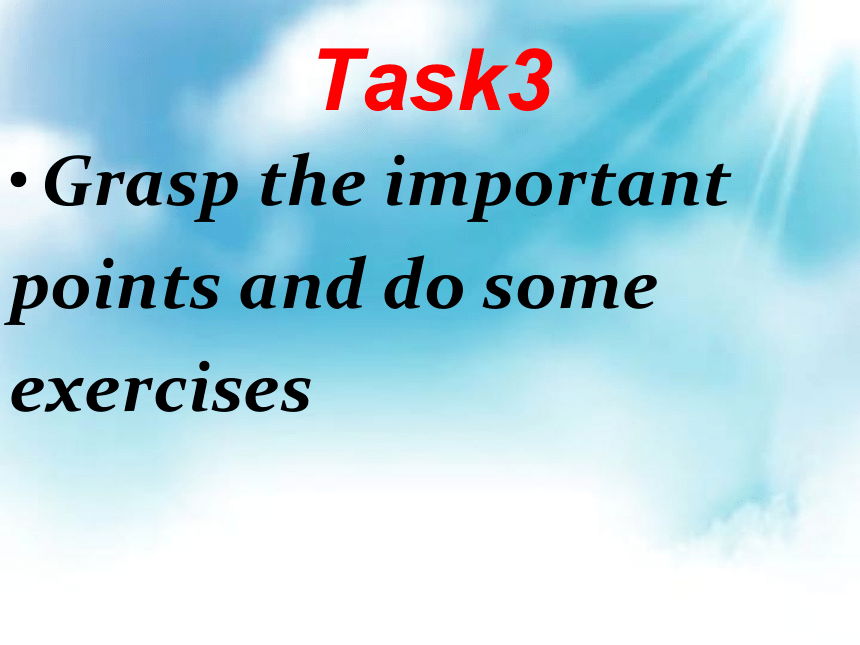 Task3

• Grasp the important points and do some exercises